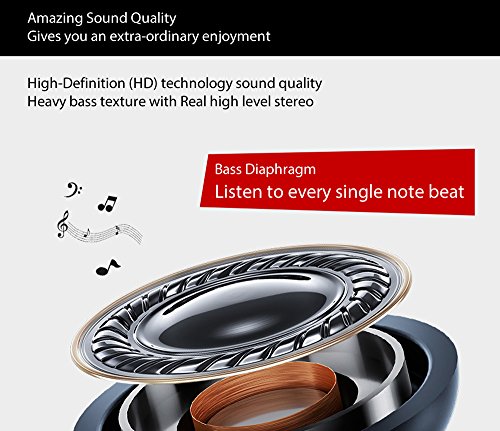 Amazing Sound Quality
Gives you an extra-ordinary enjoyment

High-Definition (HD) technology sound quality
Heavy bass texture with Real high level stereo

Bass Diaphragm
Listen to every single note beat